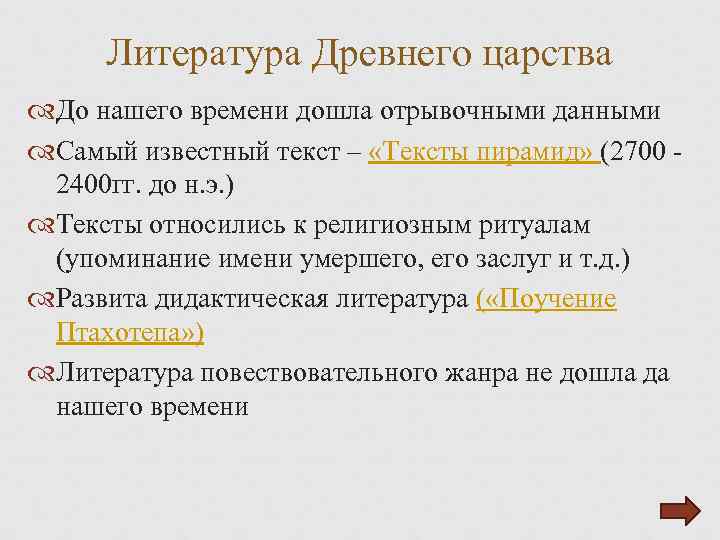 Литература Древнего царства

До нашего времени дошла отрывочными данными

Самый известный текст – «Тексты пирамид» (2700 - 2400гг. до н.э.)

Тексты относились к религиозным ритуалам (упоминание имени умершего, его заслуг и т.д.)

Развита дидактическая литература («Поучение Птахотепа»)

Литература повествовательного жанра не дошла да нашего времени